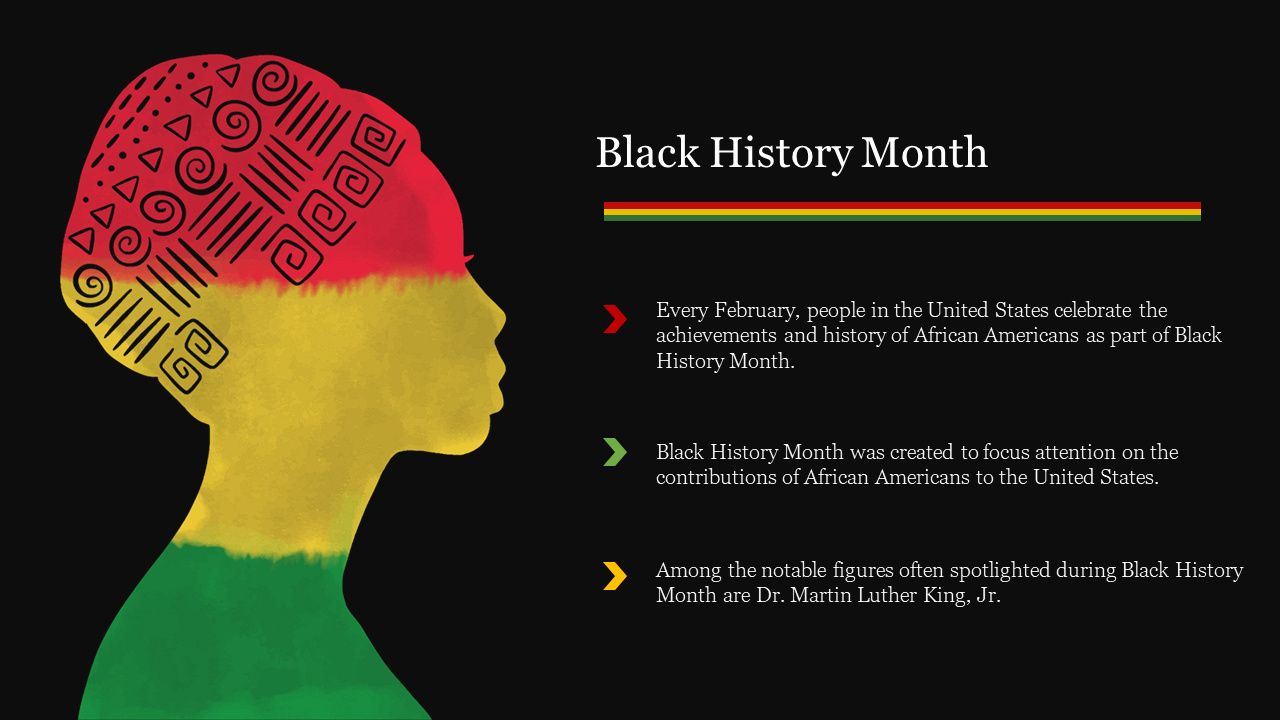 Black History Month

Every February, people in the United States celebrate the achievements and history of African Americans as part of Black History Month.

Black History Month was created to focus attention on the contributions of African Americans to the United States.

Among the notable figures often spotlighted during Black History Month are Dr. Martin Luther King, Jr.